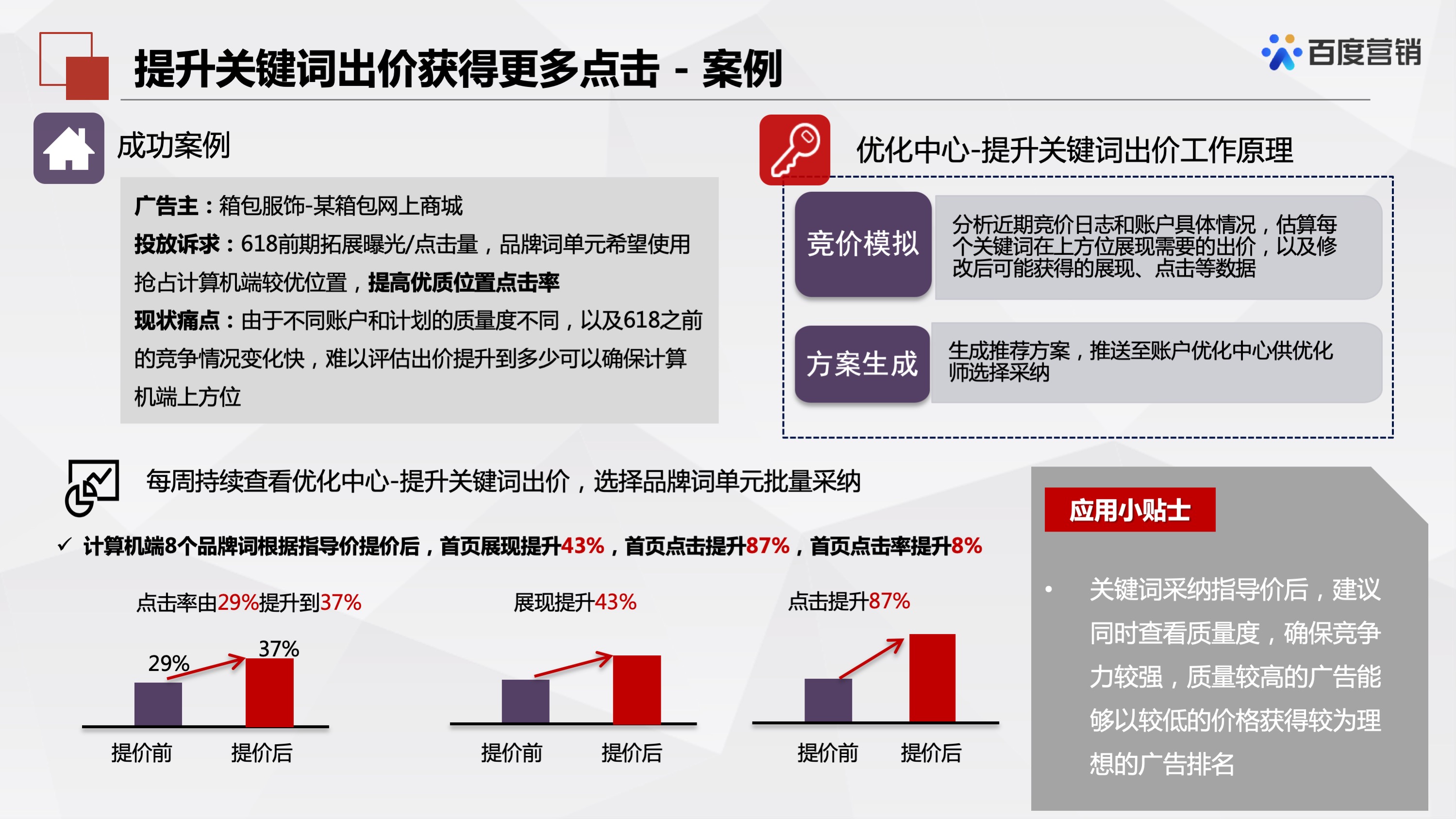 提升关键词出价获得更多点击 - 案例

百度营销

成功案例

广告主：箱包服饰-某箱包网上商城
投放诉求：618前期拓展曝光/点击量，品牌词单元希望使用抢占计算机端较优位置，提高优质位置点击率
现状痛点：由于不同账户和计划的质量度不同，以及618之前的竞争情况变化快，难以评估出价提升到多少可以确保计算机端上方位

优化中心-提升关键词出价工作原理

竞价模拟

分析近期竞价日志和账户具体情况，估算每个关键词在上方位展现需要的出价，以及修改后可能获得的展现、点击等数据

方案生成

生成推荐方案，推送至账户优化中心供优化师选择采纳

每周持续查看优化中心-提升关键词出价，选择品牌词单元批量采纳

✓ 计算机端8个品牌词根据指导价提价后，首页展现提升43%，首页点击提升87%，首页点击率提升8%

点击率由29%提升到37%

29%

37%

提价前 提价后

展现提升43%

提价前 提价后

点击提升87%

提价前 提价后

应用小贴士

• 关键词采纳指导价后，建议同时查看质量度，确保竞争力较强，质量较高的广告能够以较低的价格获得较为理想的广告排名